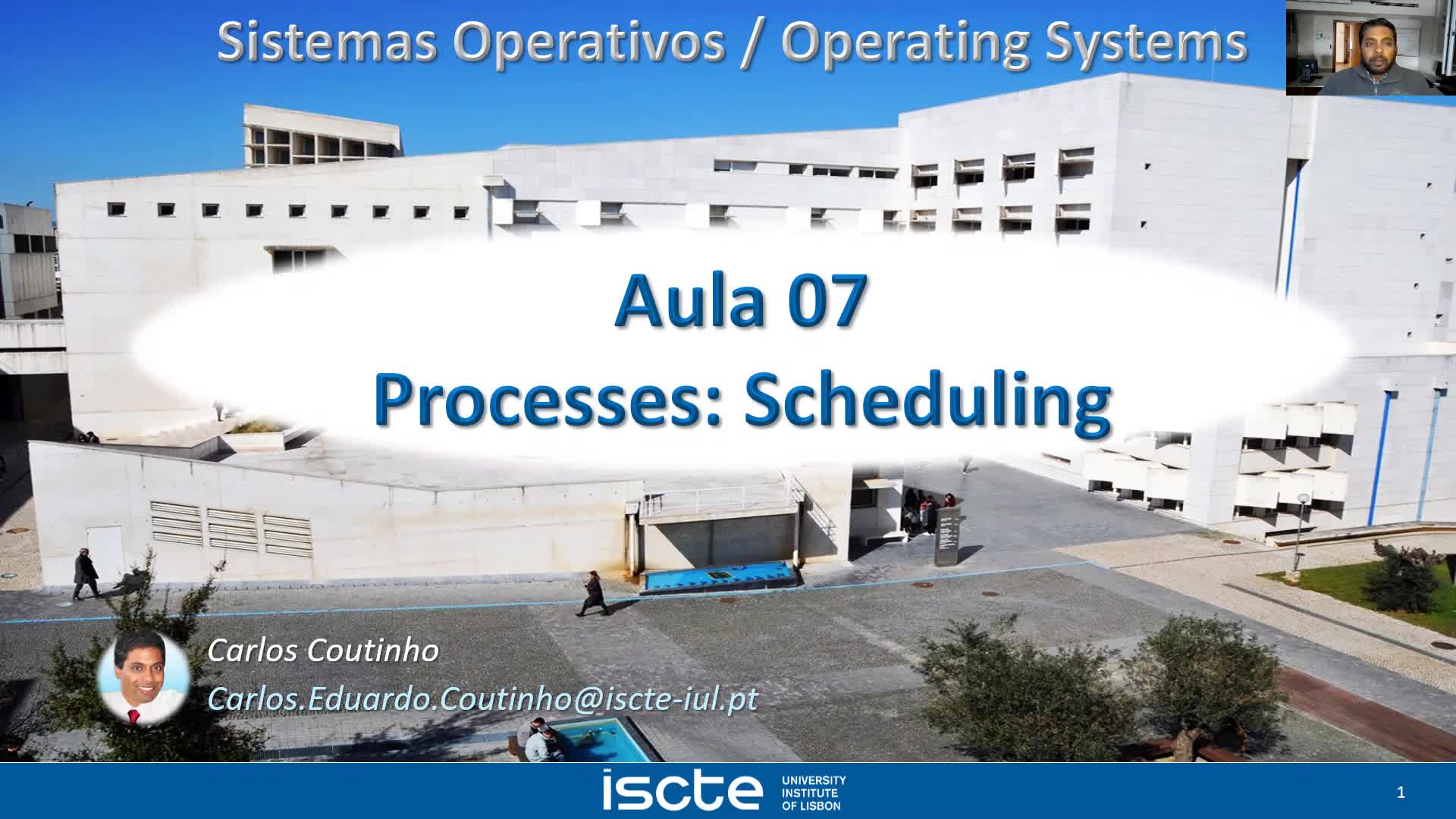 Sistemas Operativos / Operating Systems

Aula 07
Processes: Scheduling

Carlos Coutinho
Carlos.Eduardo.Coutinho@iscte-iul.pt

iscte UNIVERSITY INSTITUTE OF LISBON

1